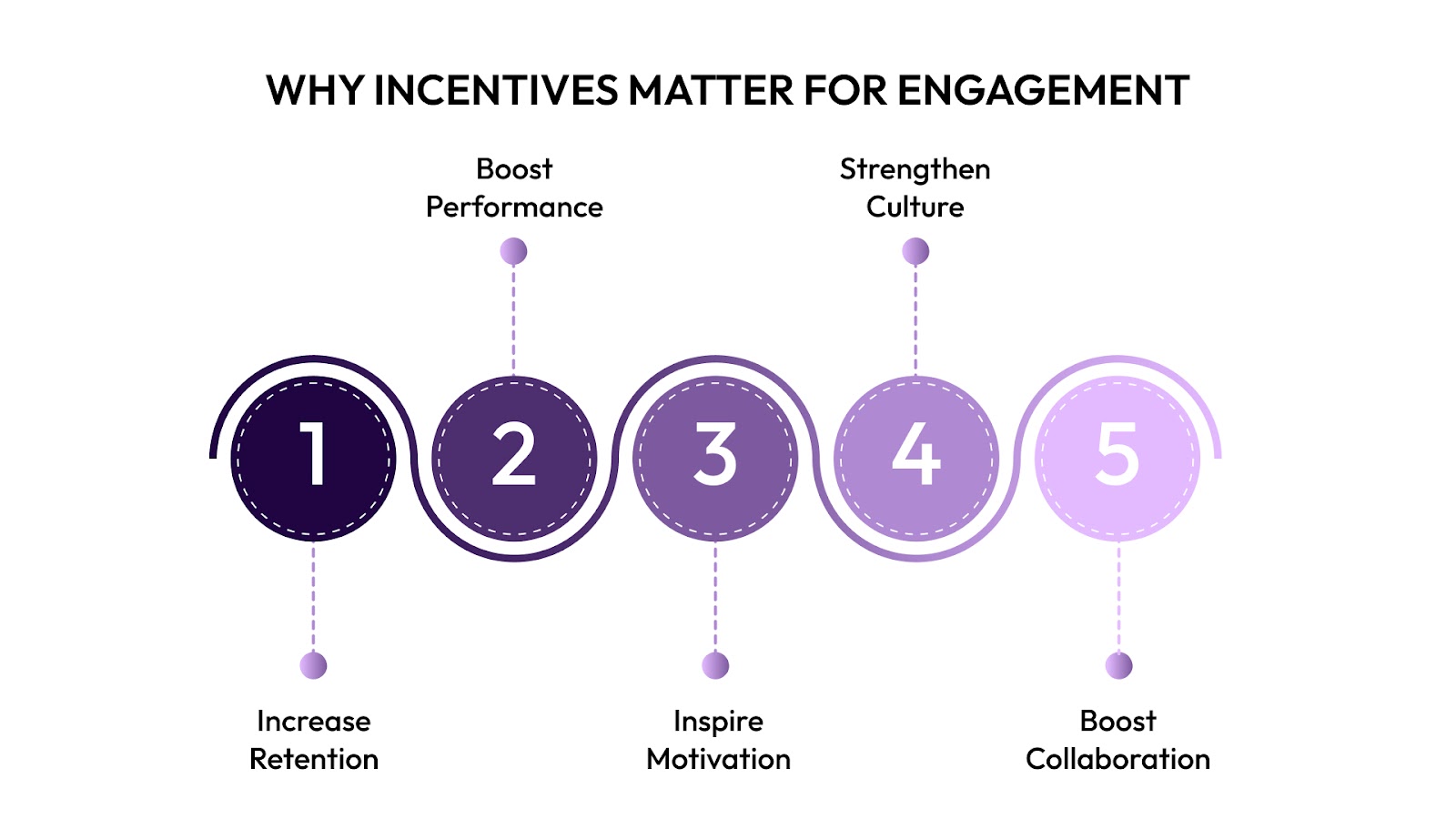 WHY INCENTIVES MATTER FOR ENGAGEMENT

Boost Performance

Strengthen Culture

1

2

3

4

5

Increase Retention

Inspire Motivation

Boost Collaboration